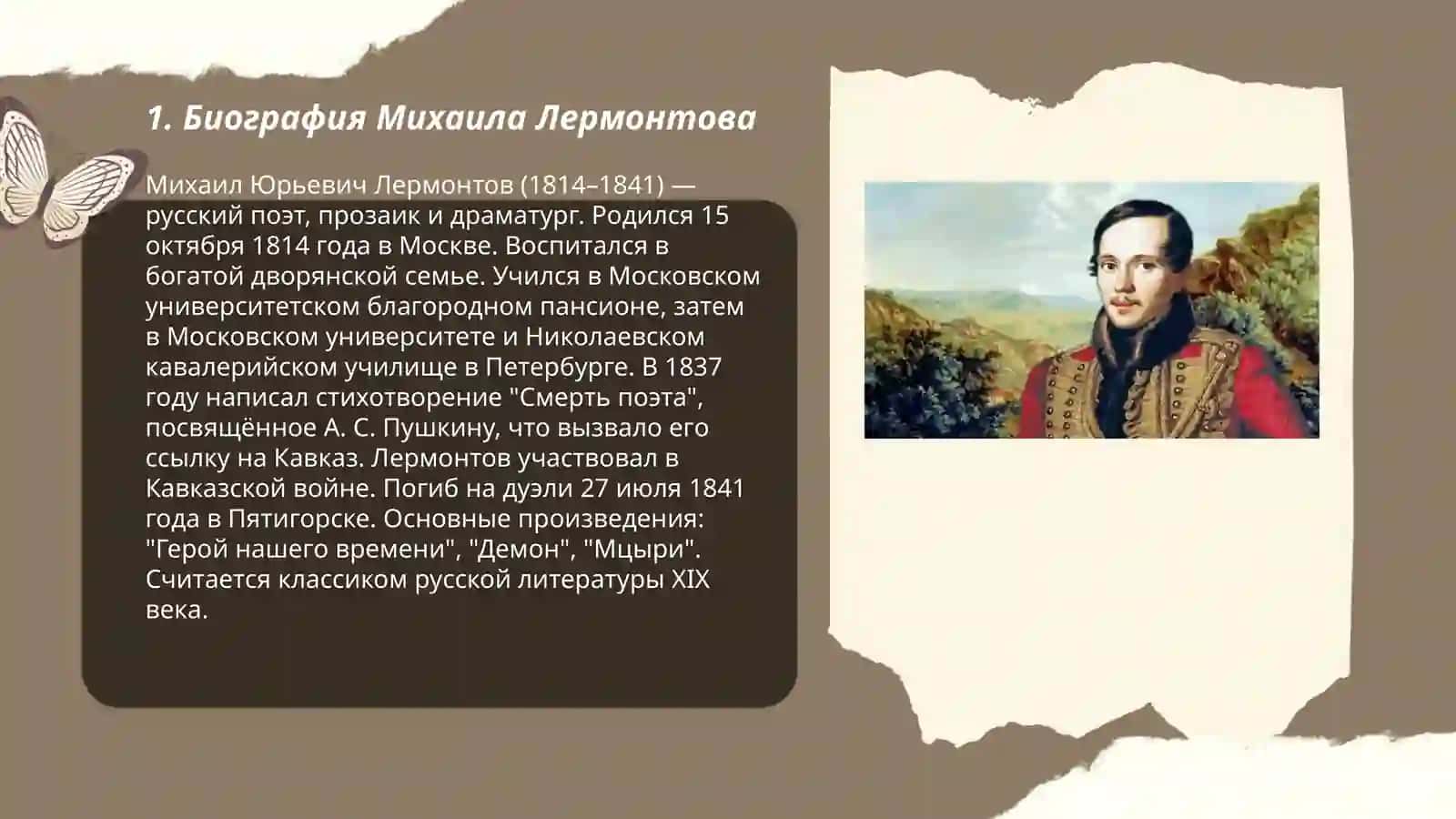 1. Биография Михаила Лермонтова

Михаил Юрьевич Лермонтов (1814–1841) — русский поэт, прозаик и драматург. Родился 15 октября 1814 года в Москве. Воспитался в богатой дворянской семье. Учился в Московском университетском благородном пансионе, затем в Московском университете и Николаевском кавалерийском училище в Петербурге. В 1837 году написал стихотворение "Смерть поэта", посвящённое А. С. Пушкину, что вызвало его ссылку на Кавказ. Лермонтов участвовал в Кавказской войне. Погиб на дуэли 27 июля 1841 года в Пятигорске. Основные произведения: "Герой нашего времени", "Демон", "Мцыри". Считается классиком русской литературы XIX века.